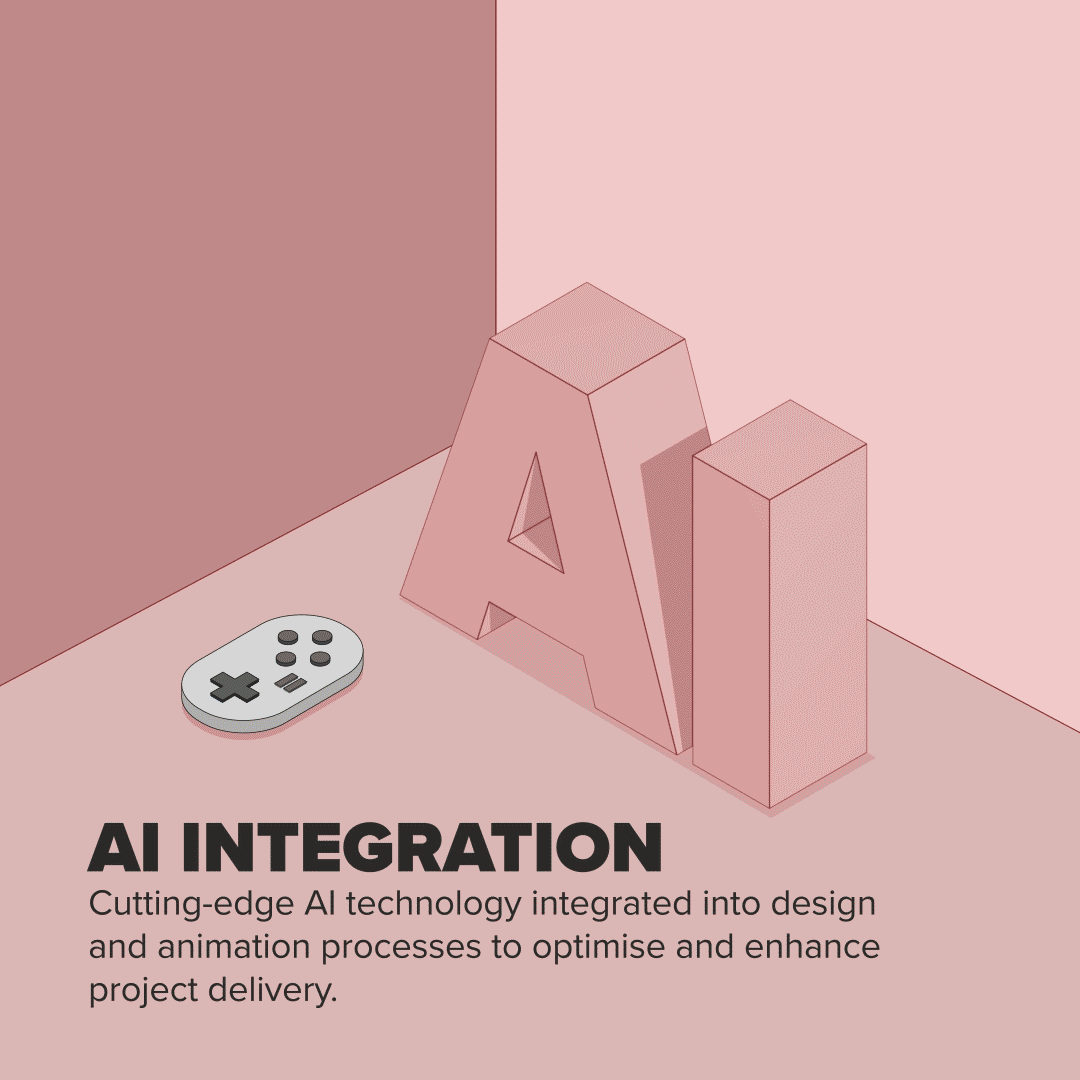 AI

AI INTEGRATION

Cutting-edge AI technology integrated into design and animation processes to optimise and enhance project delivery.